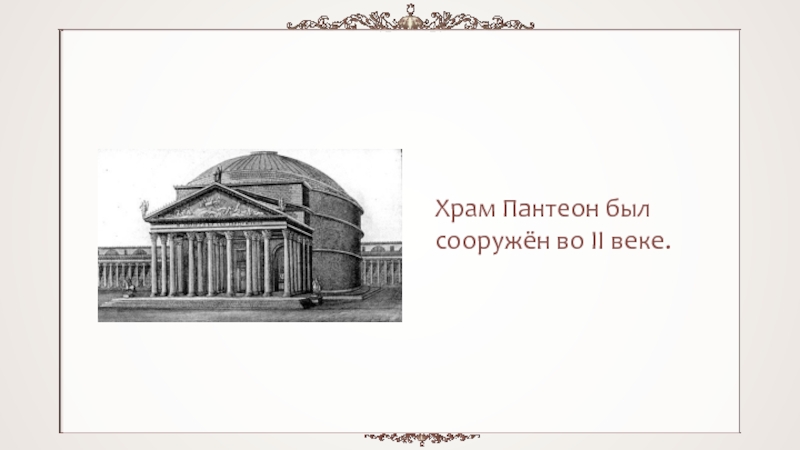 Храм Пантеон был сооружён во II веке.